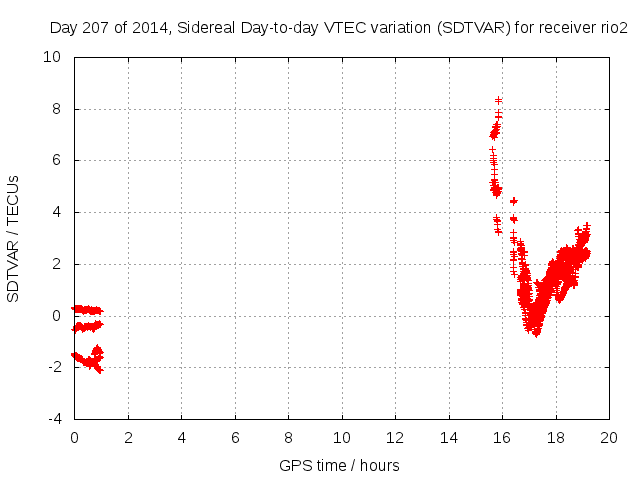 Day 207 of 2014, Sidereal Day-to-day VTEC variation (SDTVAR) for receiver rio2

SDTVAR / TECUs

10
8
6
4
2
0
-2
-4

0 2 4 6 8 10 12 14 16 18 20

GPS time / hours